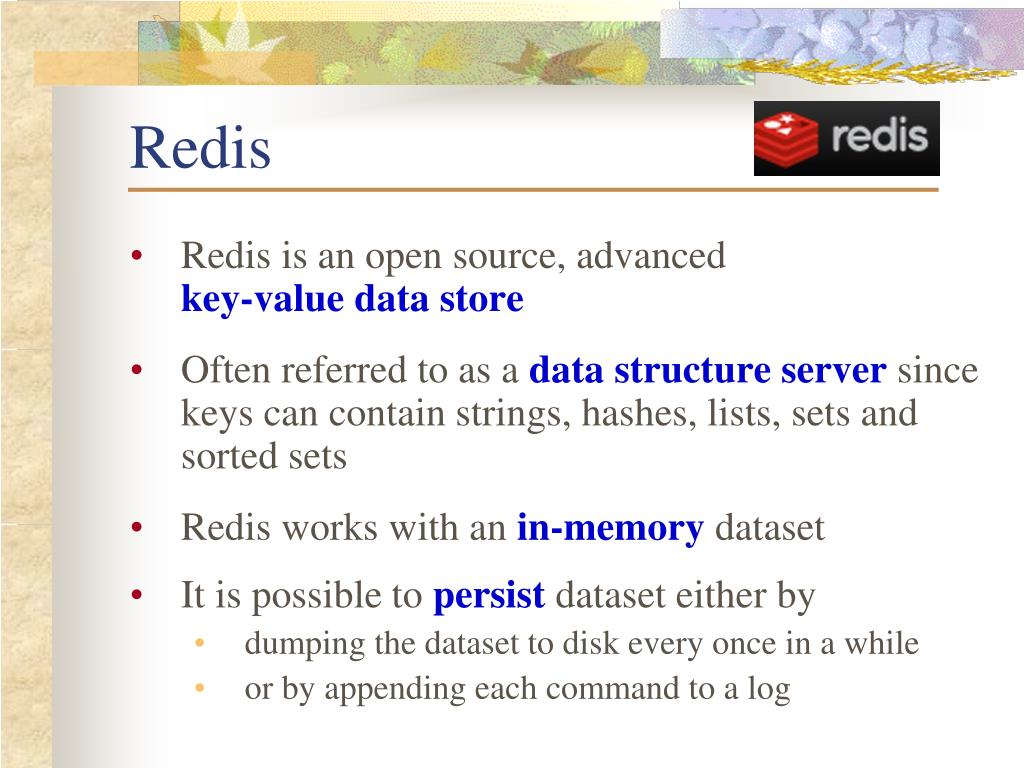 Redis

redis

• Redis is an open source, advanced key-value data store

• Often referred to as a data structure server since keys can contain strings, hashes, lists, sets and sorted sets

• Redis works with an in-memory dataset

• It is possible to persist dataset either by
  • dumping the dataset to disk every once in a while
  • or by appending each command to a log